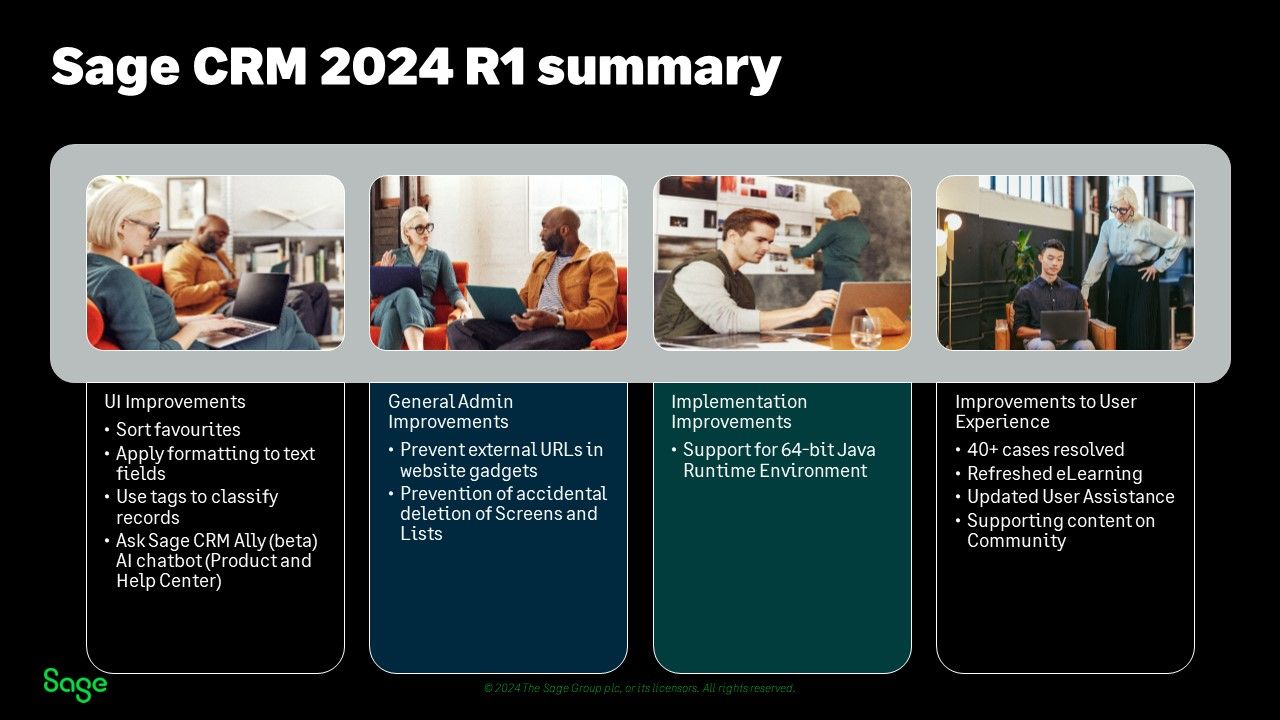 Sage CRM 2024 R1 summary

UI Improvements
• Sort favourites
• Apply formatting to text fields
• Use tags to classify records
• Ask Sage CRM Ally (beta) AI chatbot (Product and Help Center)

General Admin Improvements
• Prevent external URLs in website gadgets
• Prevention of accidental deletion of Screens and Lists

Implementation Improvements
• Support for 64-bit Java Runtime Environment

Improvements to User Experience
• 40+ cases resolved
• Refreshed eLearning
• Updated User Assistance
• Supporting content on Community

Sage

© 2024 The Sage Group plc, or its licensors. All rights reserved.